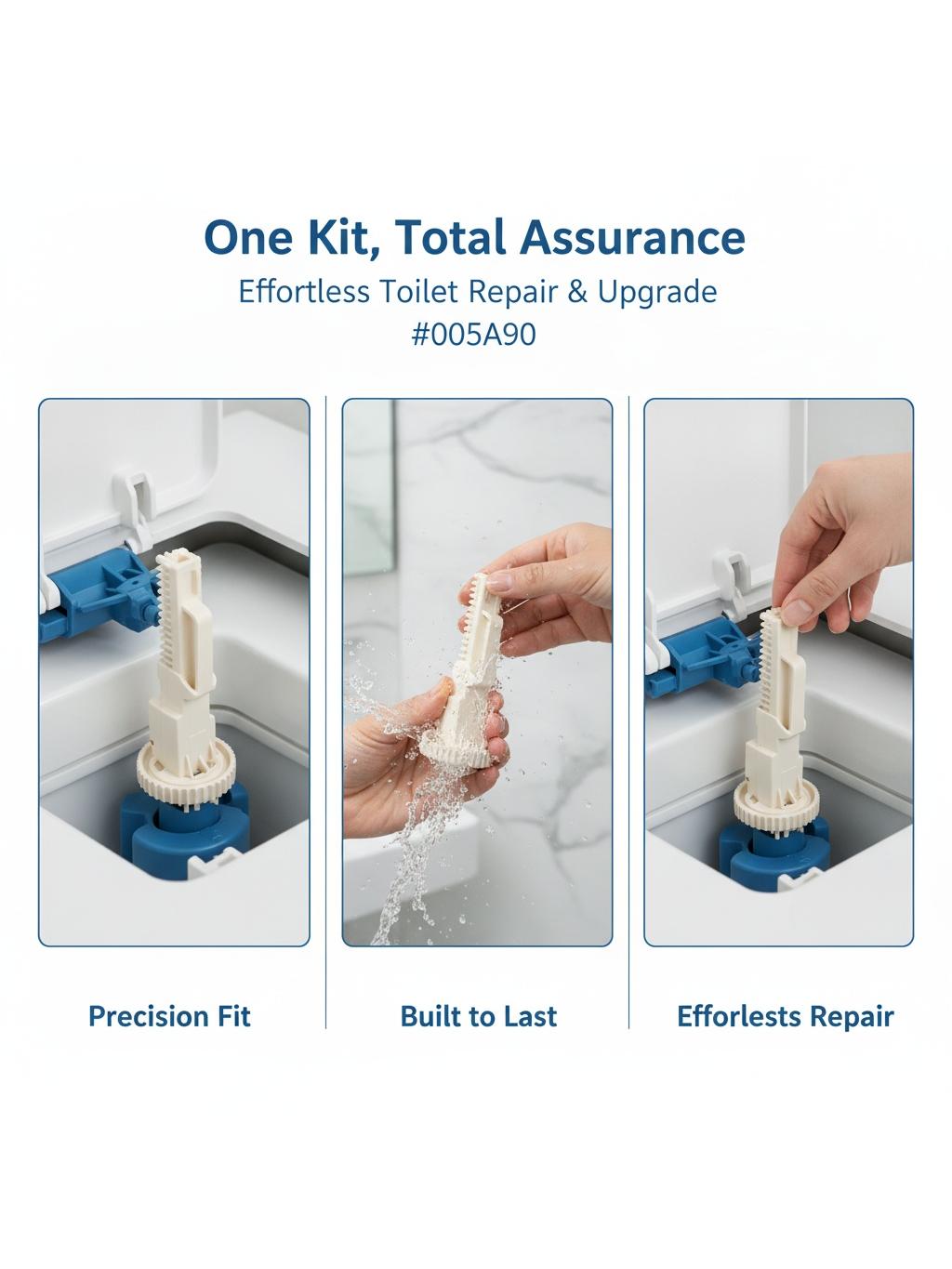 One Kit, Total Assurance

Effortless Toilet Repair & Upgrade
#005A90

Precision Fit

Built to Last

Efforlests Repair